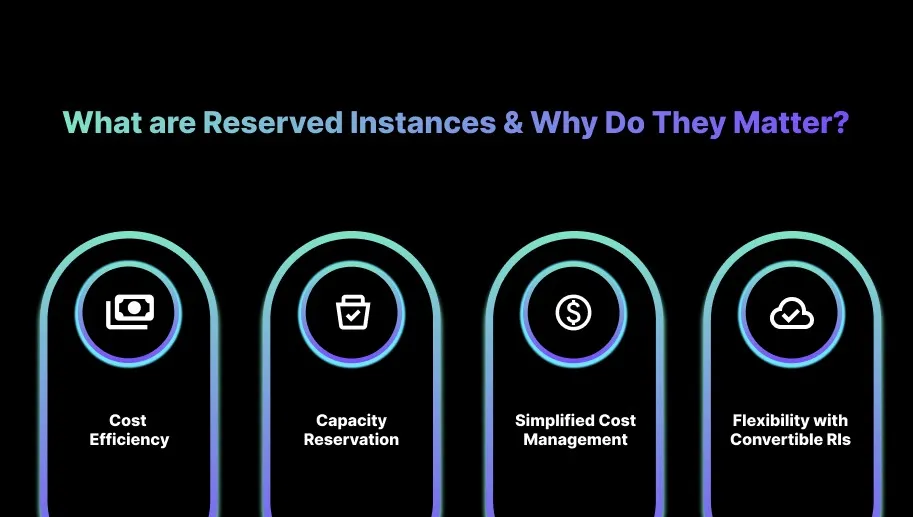 What are Reserved Instances & Why Do They Matter?

Cost Efficiency

Capacity Reservation

Simplified Cost Management

Flexibility with Convertible RIs